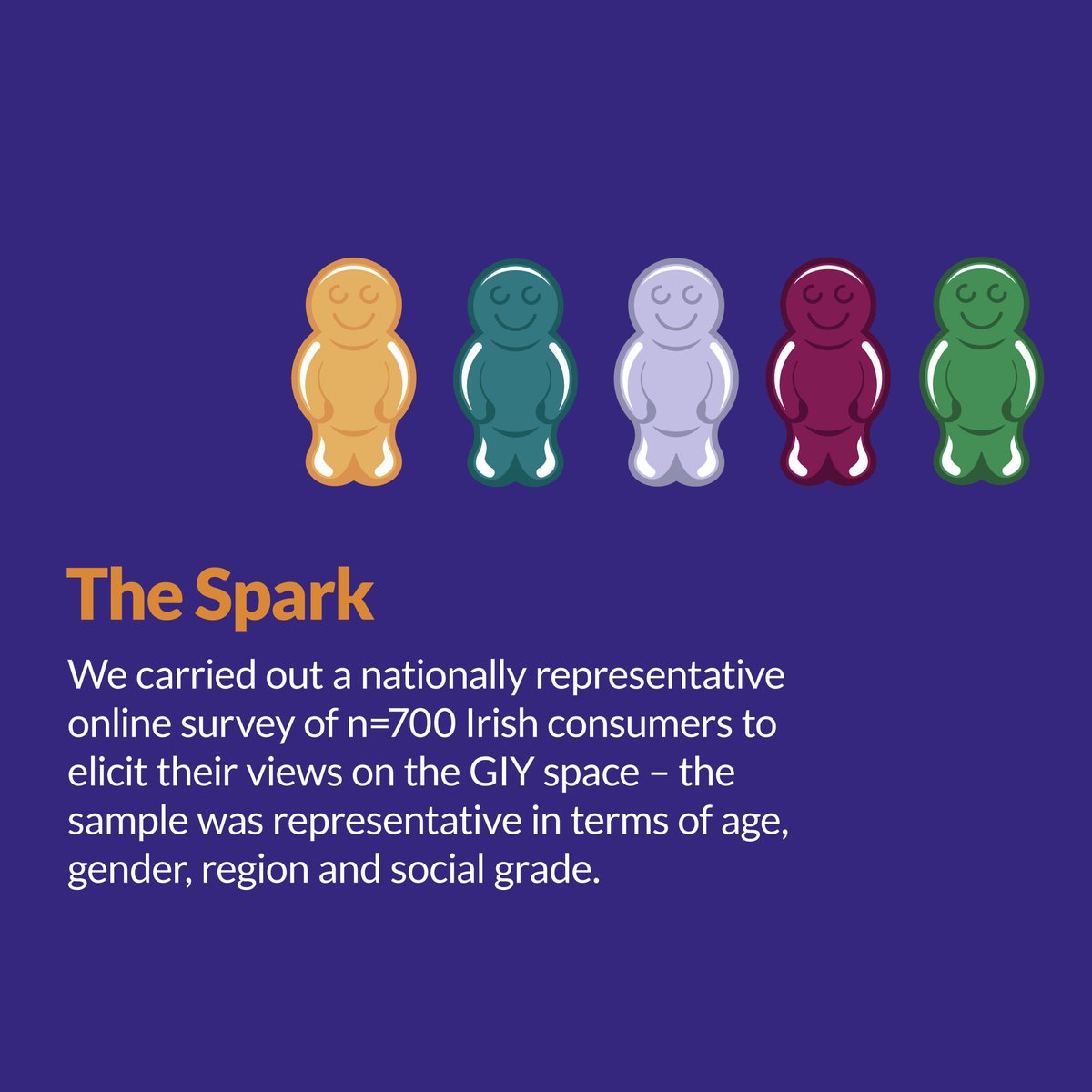 The Spark

We carried out a nationally representative online survey of n=700 Irish consumers to elicit their views on the GIY space – the sample was representative in terms of age, gender, region and social grade.